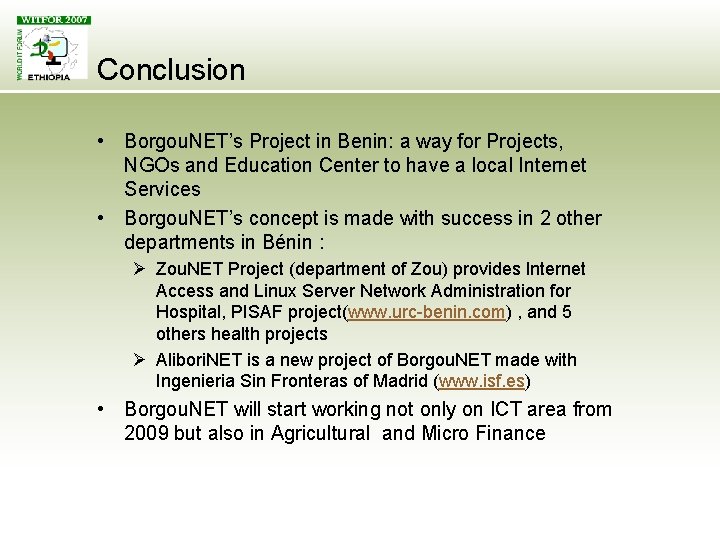 WITFOR 2007
WORLD IT FORUM
ETHIOPIA

Conclusion

• BorgouNET's Project in Benin: a way for Projects, NGOs and Education Center to have a local Internet Services
• BorgouNET's concept is made with success in 2 other departments in Bénin :
➢ ZouNET Project (department of Zou) provides Internet Access and Linux Server Network Administration for Hospital, PISAF project(www.urc-benin.com) , and 5 others health projects
➢ AliboriNET is a new project of BorgouNET made with Ingenieria Sin Fronteras of Madrid (www.isf.es)
• BorgouNET will start working not only on ICT area from 2009 but also in Agricultural and Micro Finance